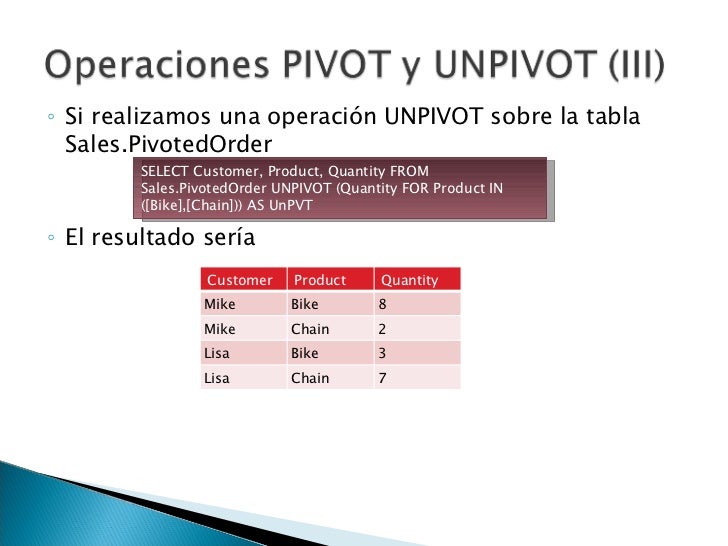 Operaciones PIVOT y UNPIVOT (III)

◦ Si realizamos una operación UNPIVOT sobre la tabla Sales.PivotedOrder

SELECT Customer, Product, Quantity FROM Sales.PivotedOrder UNPIVOT (Quantity FOR Product IN ([Bike],[Chain])) AS UnPVT

◦ El resultado sería

| Customer | Product | Quantity |
|---|---|---|
| Mike | Bike | 8 |
| Mike | Chain | 2 |
| Lisa | Bike | 3 |
| Lisa | Chain | 7 |